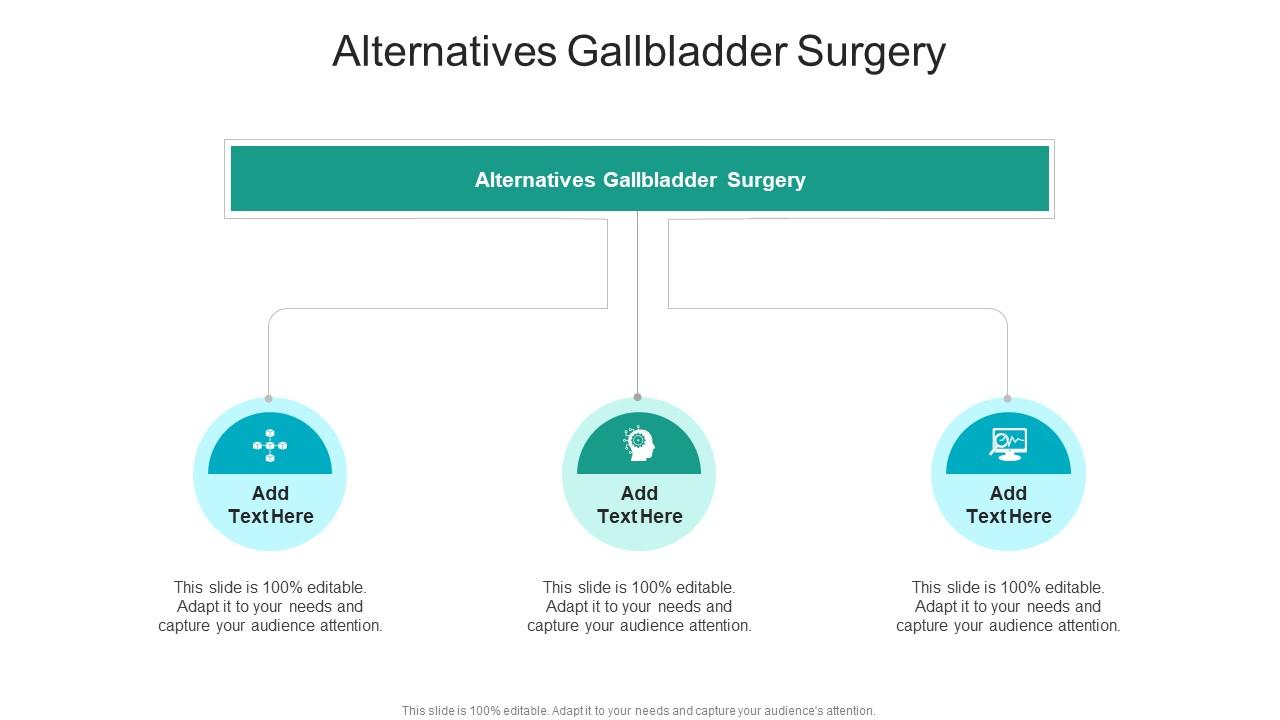 Alternatives Gallbladder Surgery

Alternatives Gallbladder Surgery

Add Text Here

This slide is 100% editable. Adapt it to your needs and capture your audience attention.

Add Text Here

This slide is 100% editable. Adapt it to your needs and capture your audience attention.

Add Text Here

This slide is 100% editable. Adapt it to your needs and capture your audience attention.

This slide is 100% editable. Adapt it to your needs and capture your audience's attention.